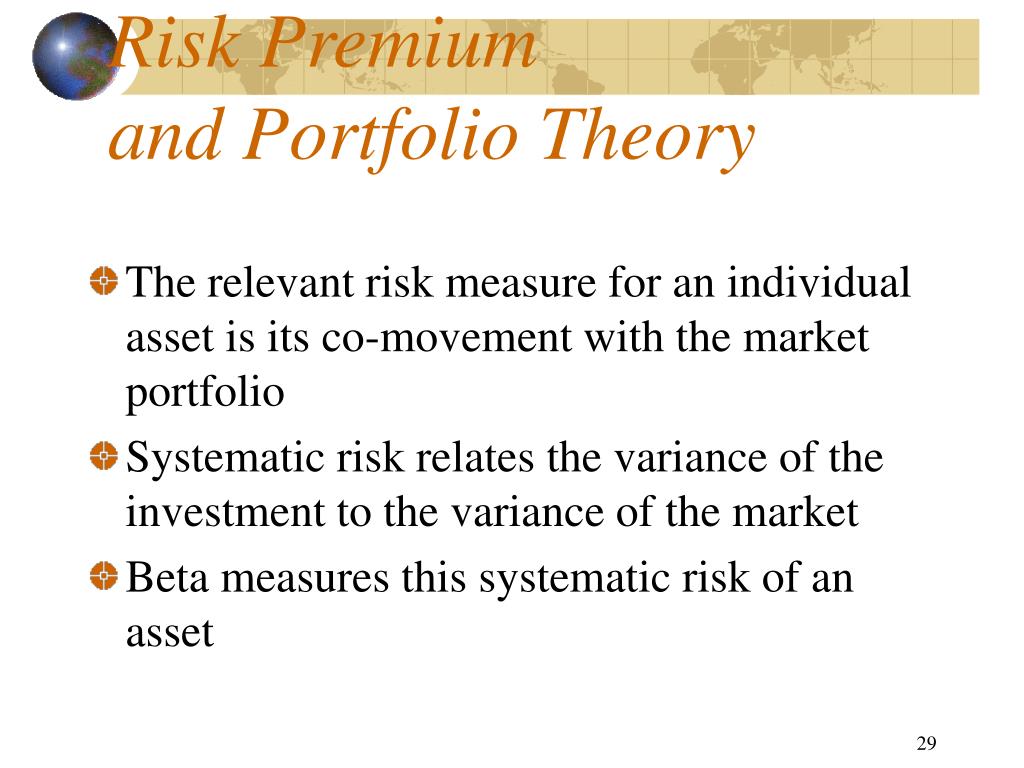 Risk Premium
and Portfolio Theory

The relevant risk measure for an individual asset is its co-movement with the market portfolio

Systematic risk relates the variance of the investment to the variance of the market

Beta measures this systematic risk of an asset

29